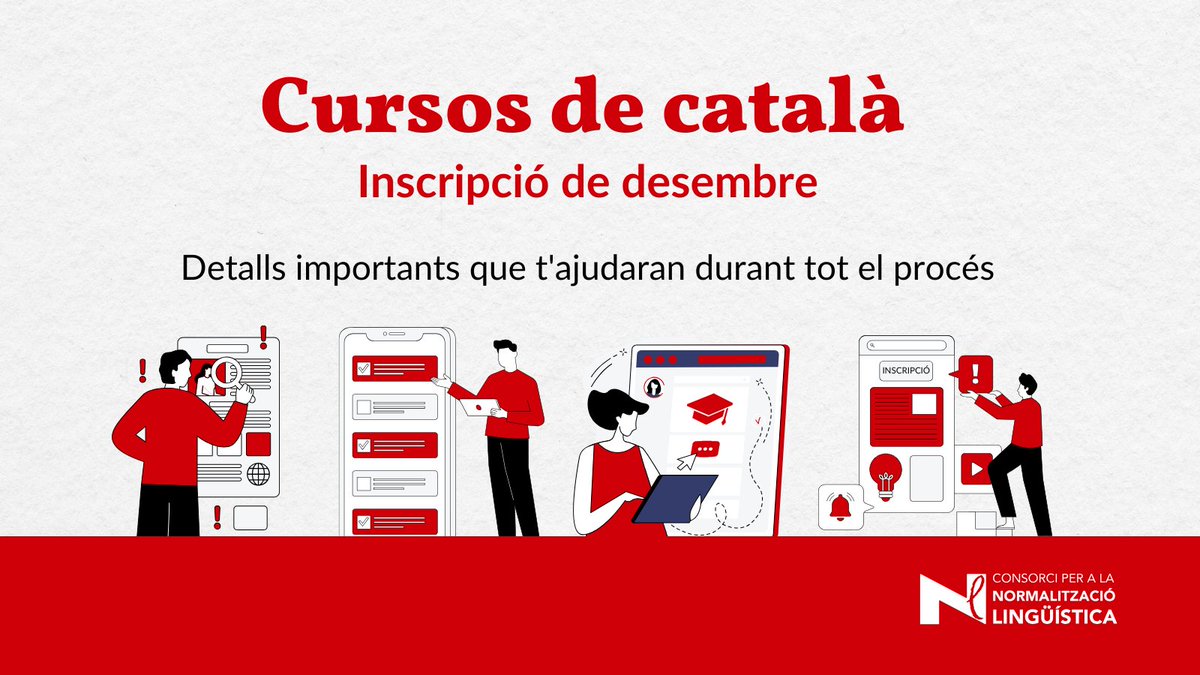 Cursos de català
Inscripció de desembre

Detalls importants que t'ajudaran durant tot el procés

INSCRIPCIÓ

CONSORCI PER A LA
NORMALITZACIÓ
LINGÜÍSTICA